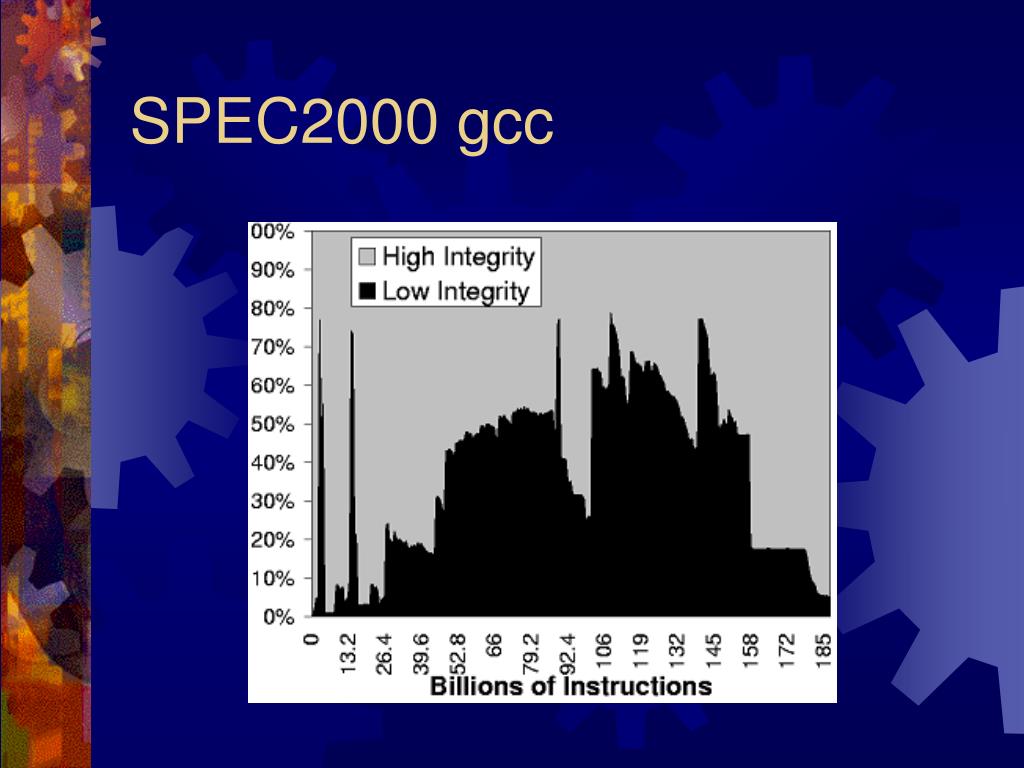 SPEC2000 gcc

High Integrity
Low Integrity

00%
90%
80%
70%
60%
50%
40%
30%
20%
10%
0%

0
13.2
26.4
39.6
52.8
66
79.2
92.4
106
119
132
145
158
172
185

Billions of Instructions